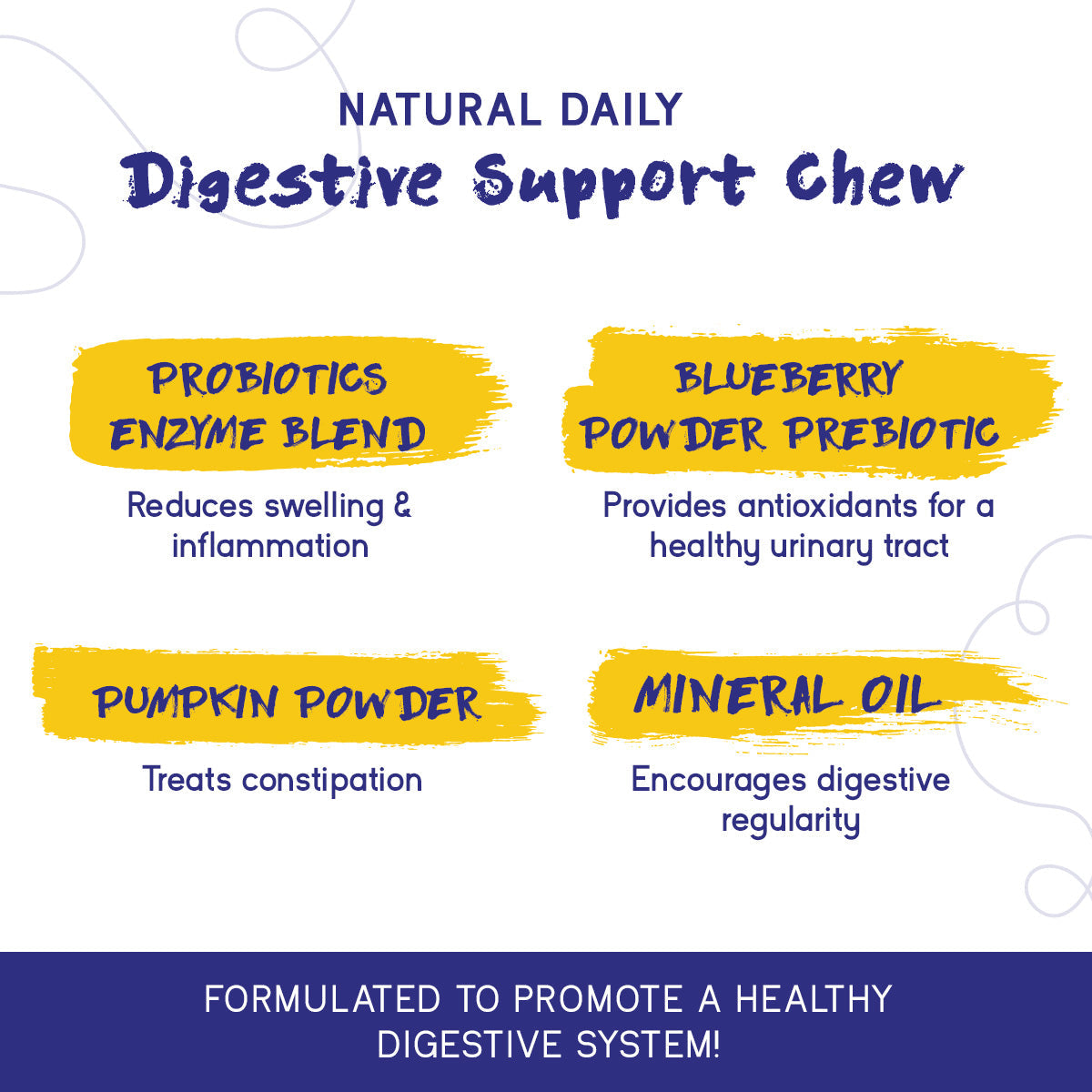 NATURAL DAILY
Digestive Support Chew

PROBIOTICS ENZYME BLEND

Reduces swelling & inflammation

BLUEBERRY POWDER PREBIOTIC

Provides antioxidants for a healthy urinary tract

PUMPKIN POWDER

Treats constipation

MINERAL OIL

Encourages digestive regularity

FORMULATED TO PROMOTE A HEALTHY DIGESTIVE SYSTEM!